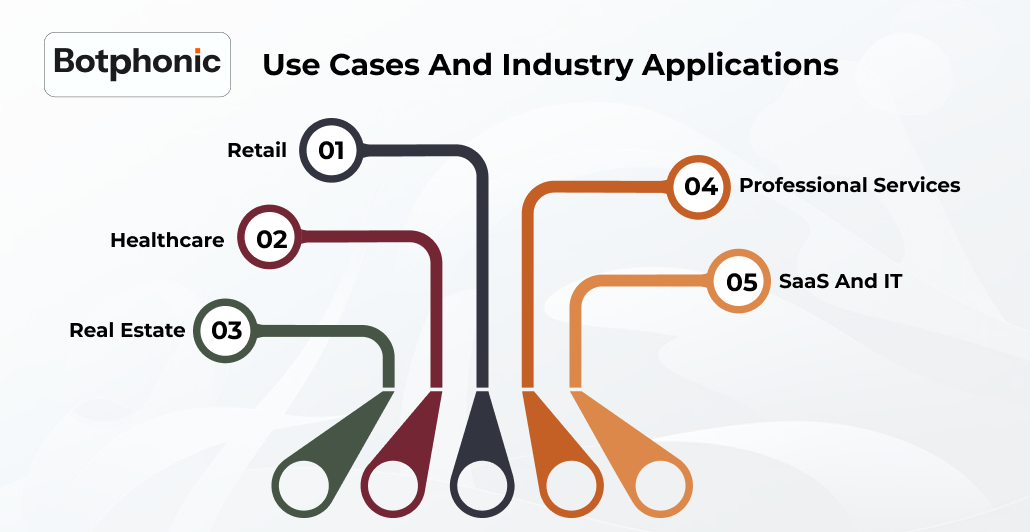 Botphonic

Use Cases And Industry Applications

Retail 01

Healthcare 02

Real Estate 03

04 Professional Services

05 SaaS And IT